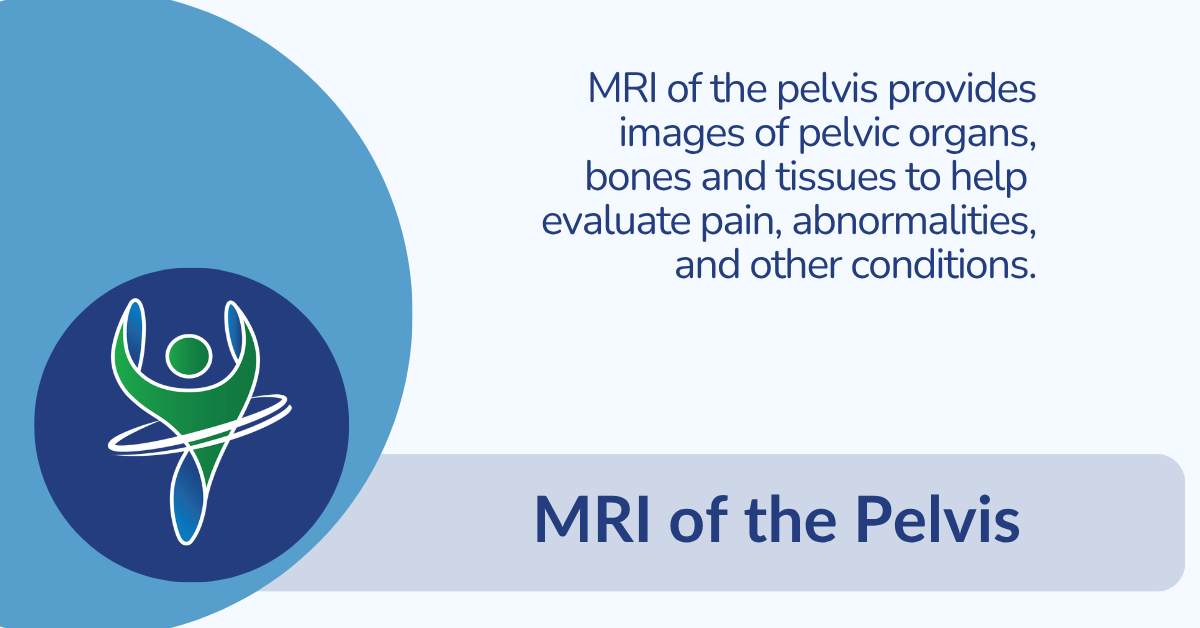 MRI of the pelvis provides images of pelvic organs, bones and tissues to help evaluate pain, abnormalities, and other conditions.

MRI of the Pelvis